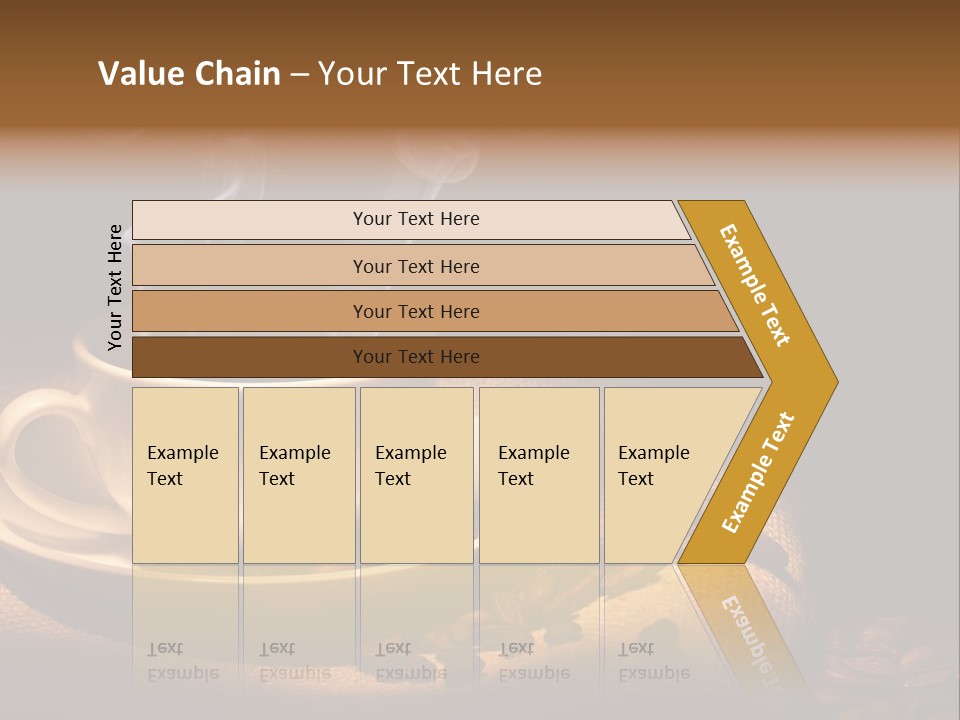 Value Chain – Your Text Here

Your Text Here

Your Text Here

Your Text Here

Your Text Here

Your Text Here

Example Text

Example Text

Example Text

Example Text

Example Text

Example Text

Example Text